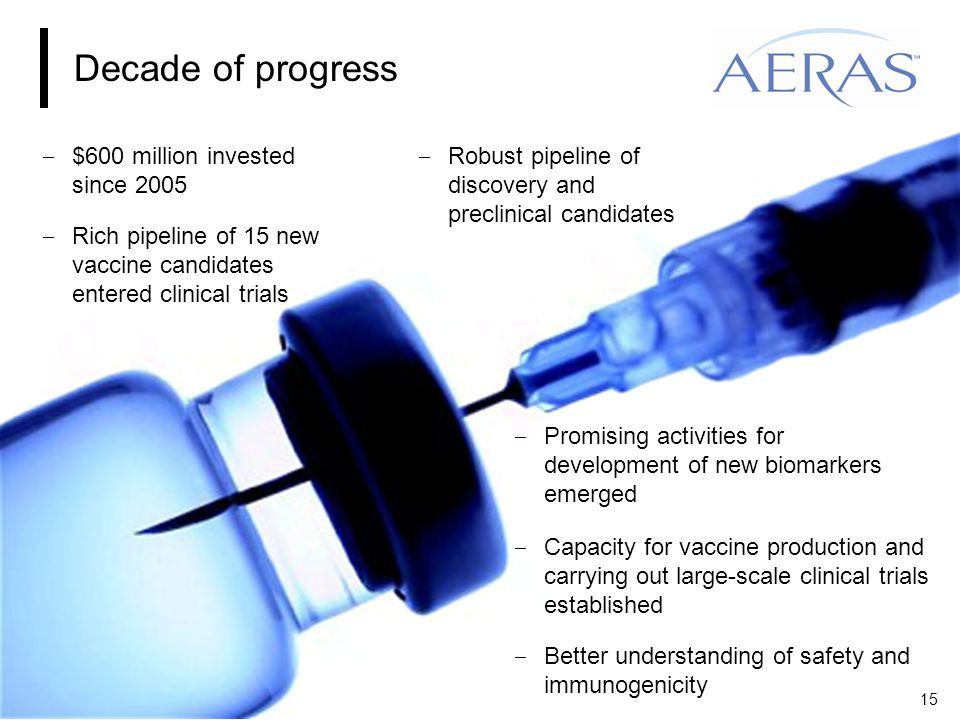 Decade of progress

AERAS™

– $600 million invested since 2005

– Rich pipeline of 15 new vaccine candidates entered clinical trials

– Robust pipeline of discovery and preclinical candidates

– Promising activities for development of new biomarkers emerged

– Capacity for vaccine production and carrying out large-scale clinical trials established

– Better understanding of safety and immunogenicity

15